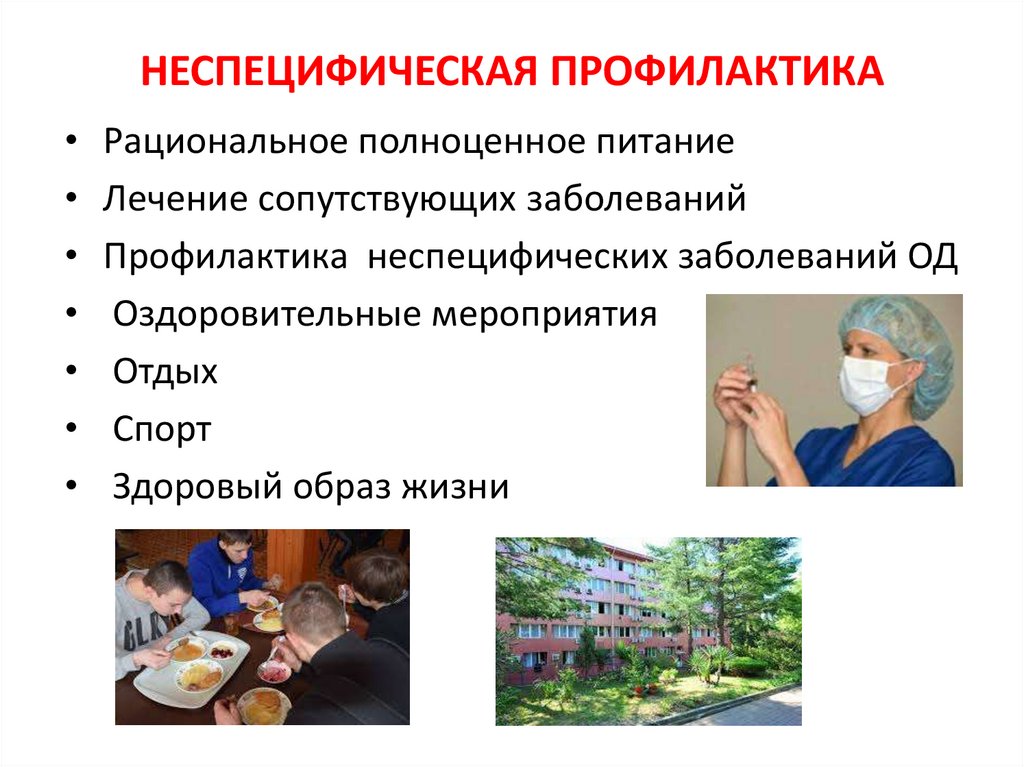 НЕСПЕЦИФИЧЕСКАЯ ПРОФИЛАКТИКА

• Рациональное полноценное питание
• Лечение сопутствующих заболеваний
• Профилактика неспецифических заболеваний ОД
• Оздоровительные мероприятия
• Отдых
• Спорт
• Здоровый образ жизни